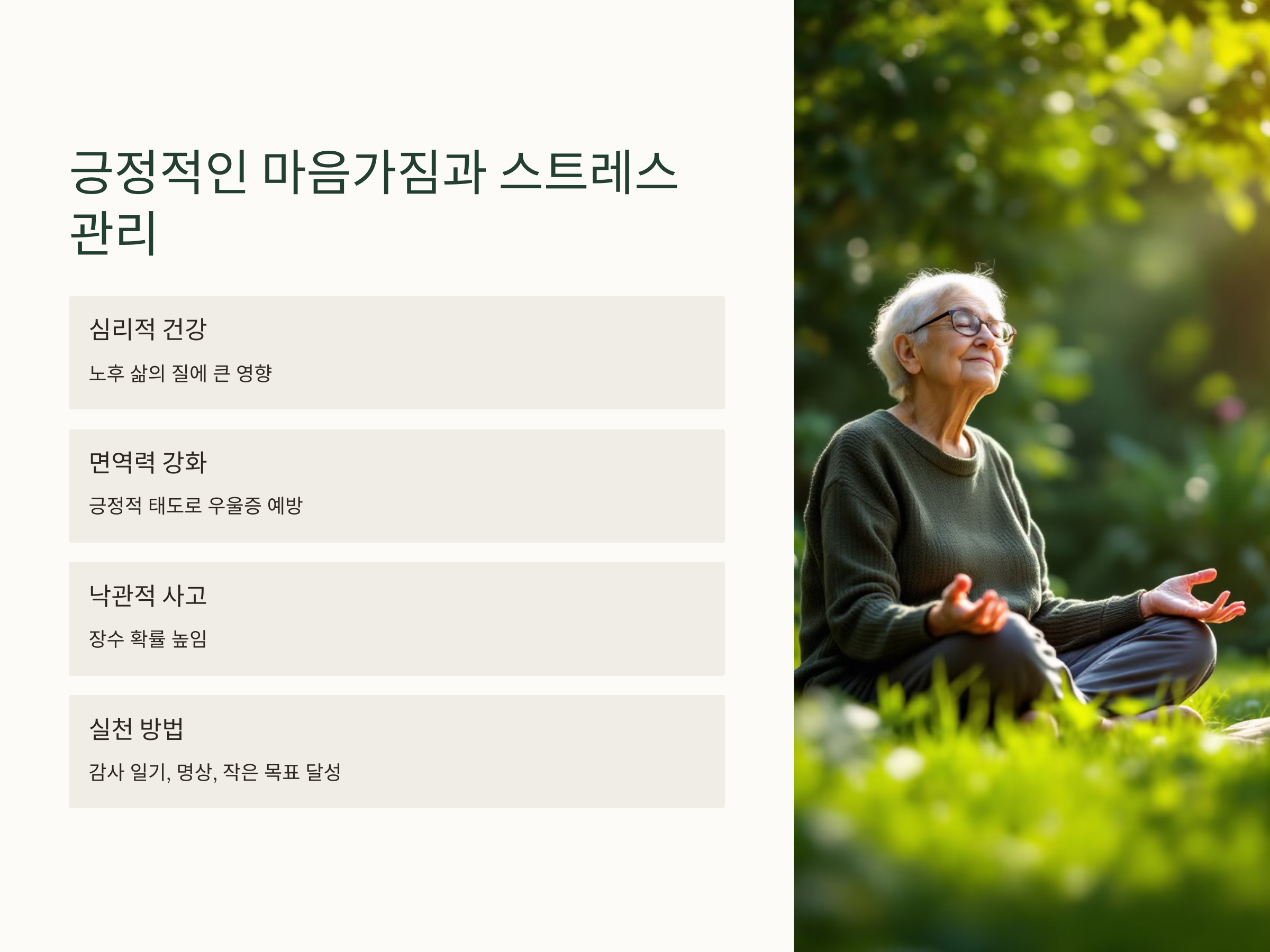 긍정적인 마음가짐과 스트레스 관리

심리적 건강

노후 삶의 질에 큰 영향

면역력 강화

긍정적 태도로 우울증 예방

낙관적 사고

장수 확률 높임

실천 방법

감사 일기, 명상, 작은 목표 달성